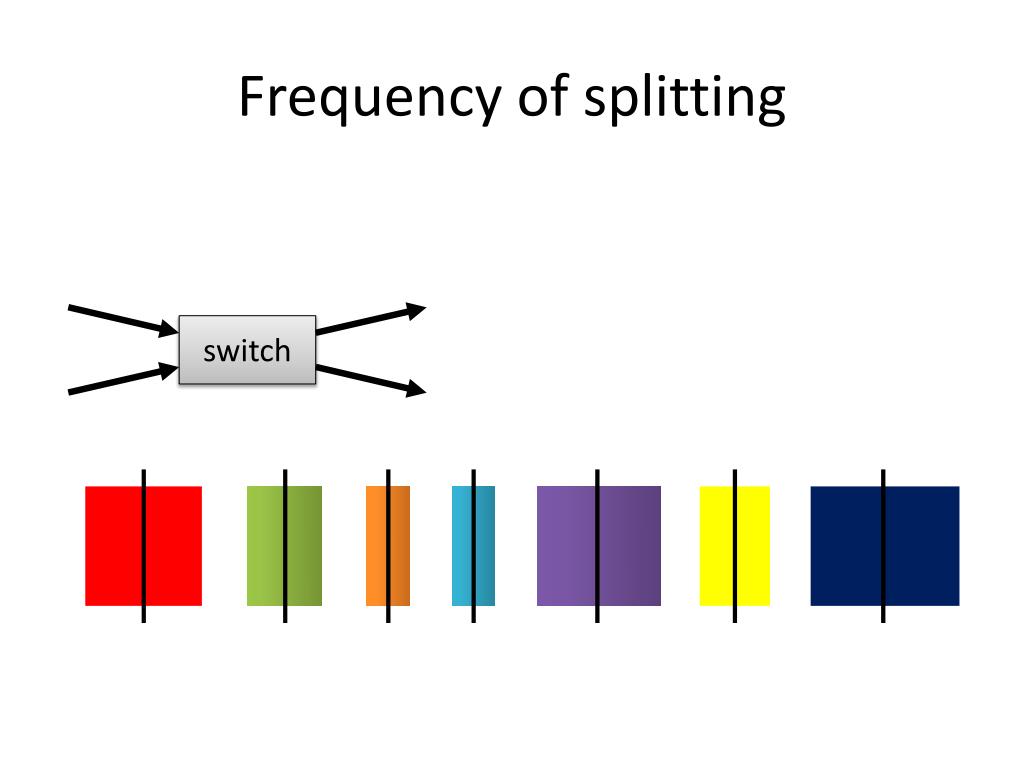 Frequency of splitting

switch